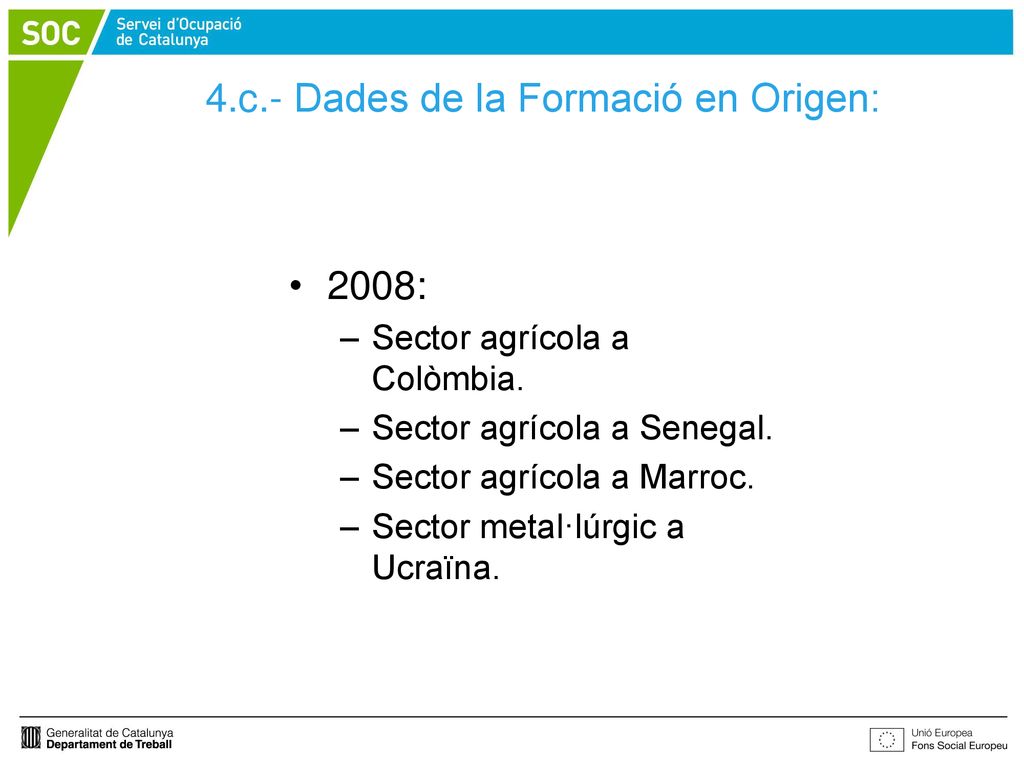 SOC Servei d'Ocupació de Catalunya

4.c.- Dades de la Formació en Origen:

• 2008:
– Sector agrícola a Colòmbia.
– Sector agrícola a Senegal.
– Sector agrícola a Marroc.
– Sector metal·lúrgic a Ucraïna.

Generalitat de Catalunya
Departament de Treball

Unió Europea
Fons Social Europeu